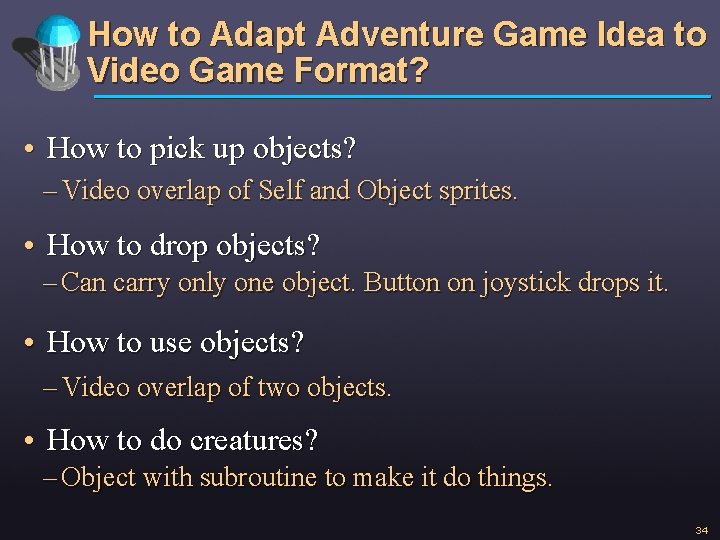 How to Adapt Adventure Game Idea to Video Game Format?

• How to pick up objects?
– Video overlap of Self and Object sprites.

• How to drop objects?
– Can carry only one object. Button on joystick drops it.

• How to use objects?
– Video overlap of two objects.

• How to do creatures?
– Object with subroutine to make it do things.

34